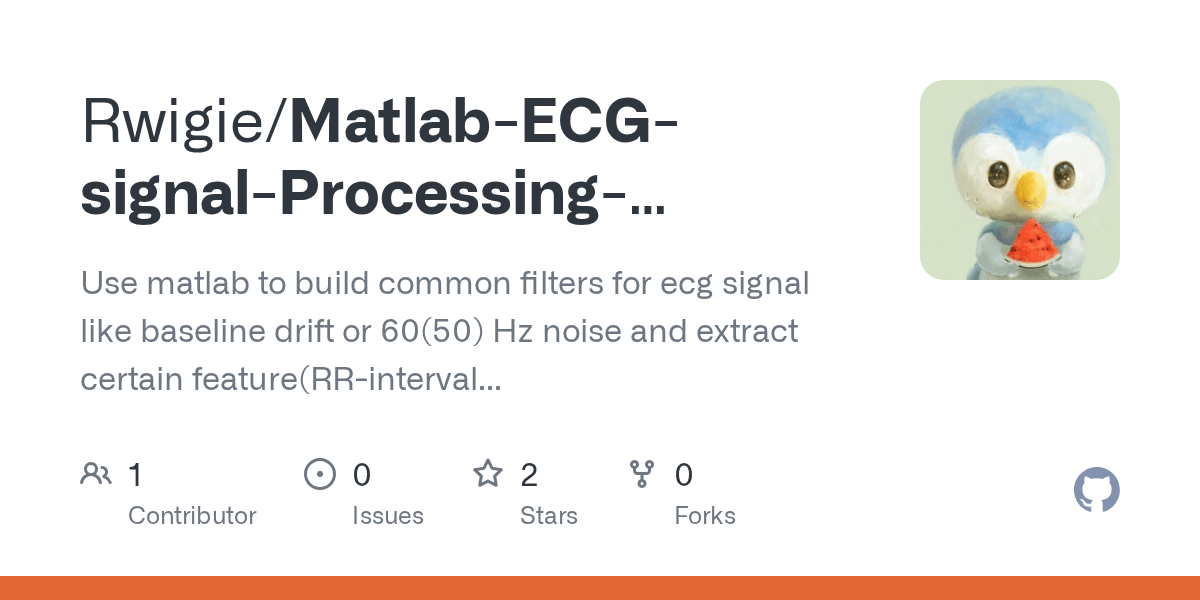 Rwigie/Matlab-ECG-signal-Processing-...

Use matlab to build common filters for ecg signal like baseline drift or 60(50) Hz noise and extract certain feature(RR-interval...

1
Contributor

0
Issues

2
Stars

0
Forks